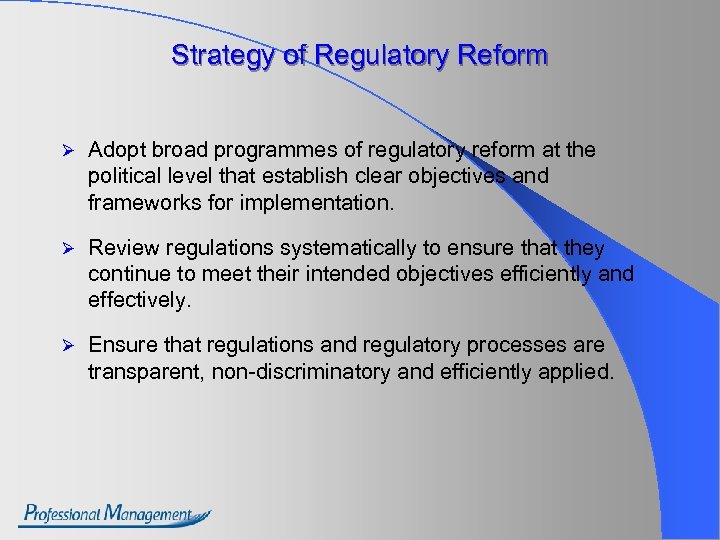 Strategy of Regulatory Reform

➢ Adopt broad programmes of regulatory reform at the political level that establish clear objectives and frameworks for implementation.

➢ Review regulations systematically to ensure that they continue to meet their intended objectives efficiently and effectively.

➢ Ensure that regulations and regulatory processes are transparent, non-discriminatory and efficiently applied.

Professional Management